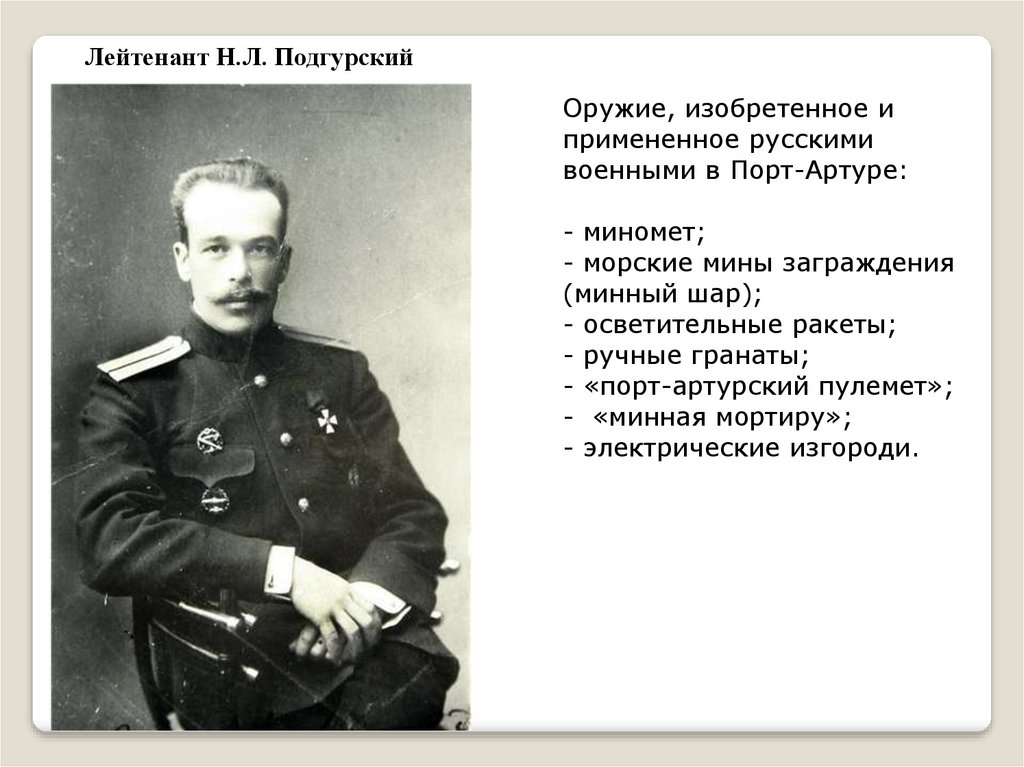 Лейтенант Н.Л. Подгурский

Оружие, изобретенное и примененное русскими военными в Порт-Артуре:

- миномет;
- морские мины заграждения (минный шар);
- осветительные ракеты;
- ручные гранаты;
- «порт-артурский пулемет»;
- «минная мортиру»;
- электрические изгороди.